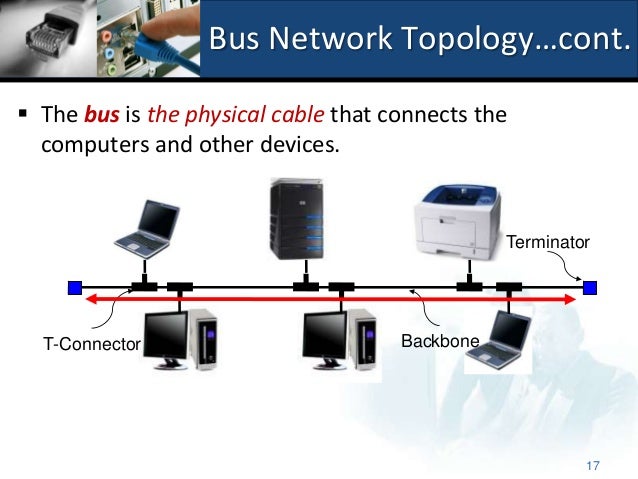 Bus Network Topology…cont.

▪ The bus is the physical cable that connects the computers and other devices.

Terminator

T-Connector

Backbone

17